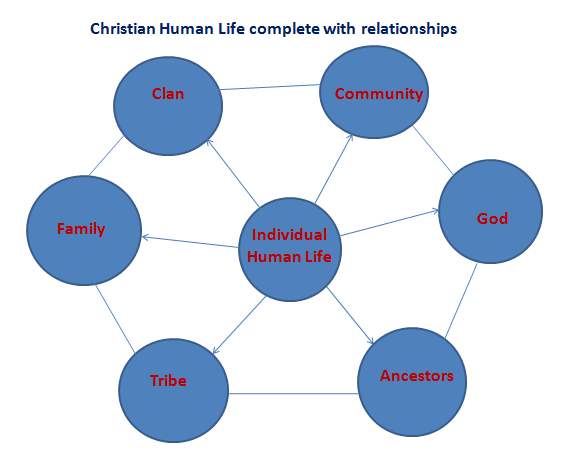 Christian Human Life complete with relationships

Clan

Community

Family

Individual Human Life

God

Tribe

Ancestors